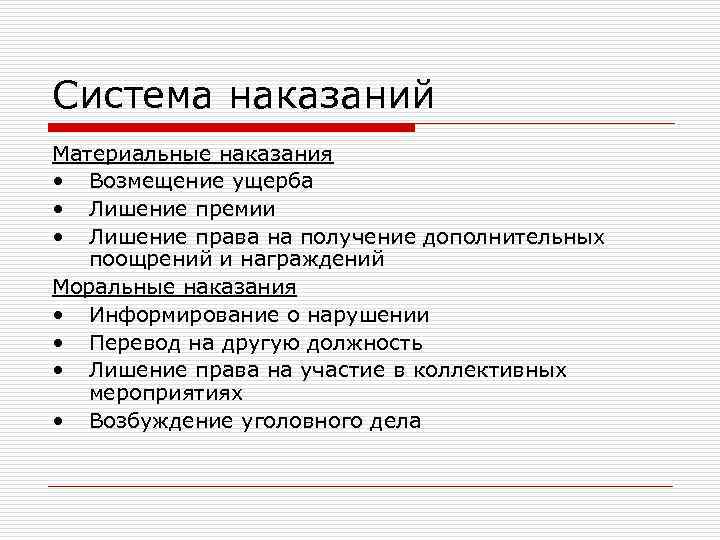 Система наказаний

Материальные наказания

• Возмещение ущерба
• Лишение премии
• Лишение права на получение дополнительных поощрений и награждений

Моральные наказания

• Информирование о нарушении
• Перевод на другую должность
• Лишение права на участие в коллективных мероприятиях
• Возбуждение уголовного дела